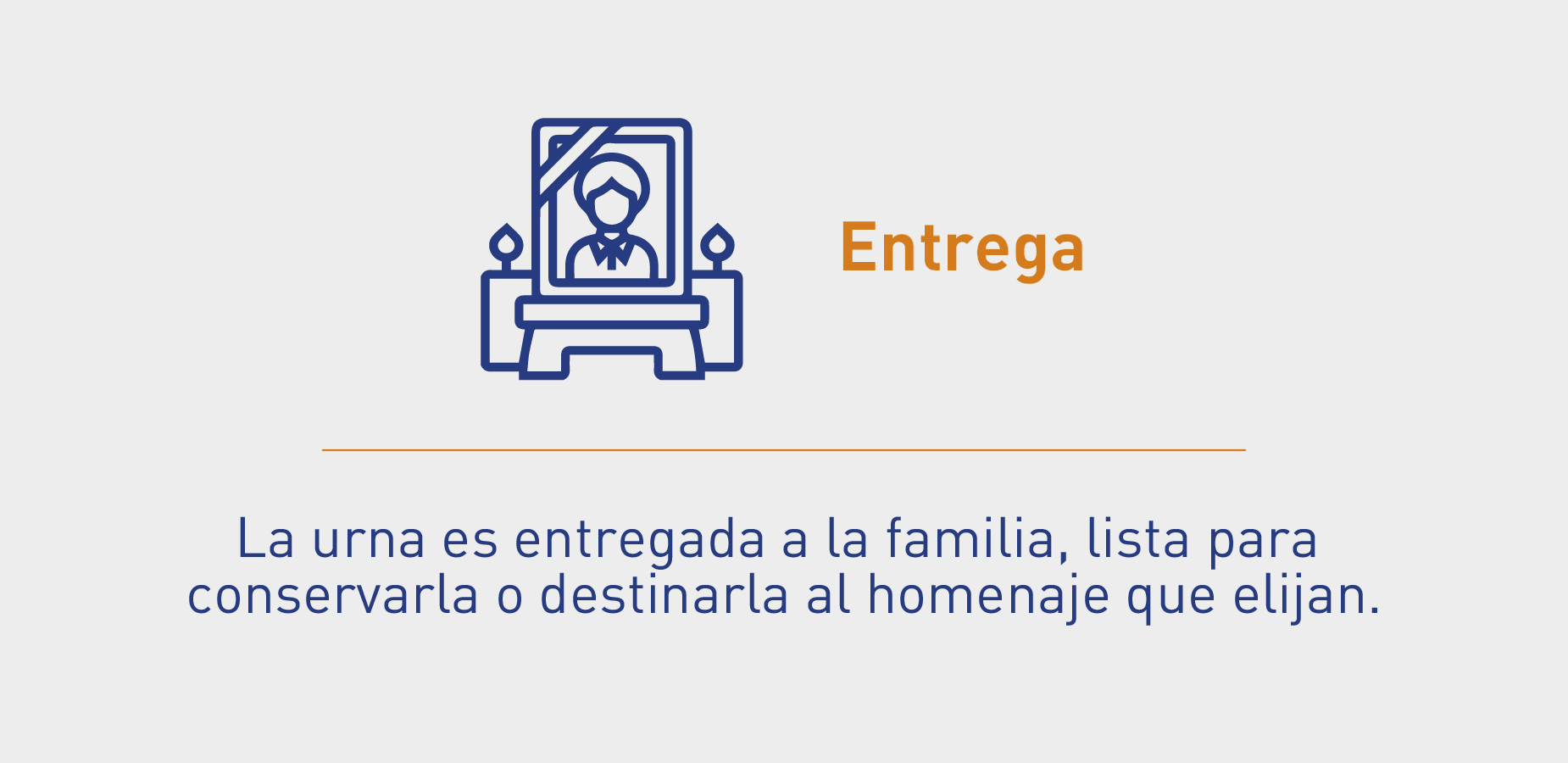 Entrega

La urna es entregada a la familia, lista para conservarla o destinarla al homenaje que elijan.